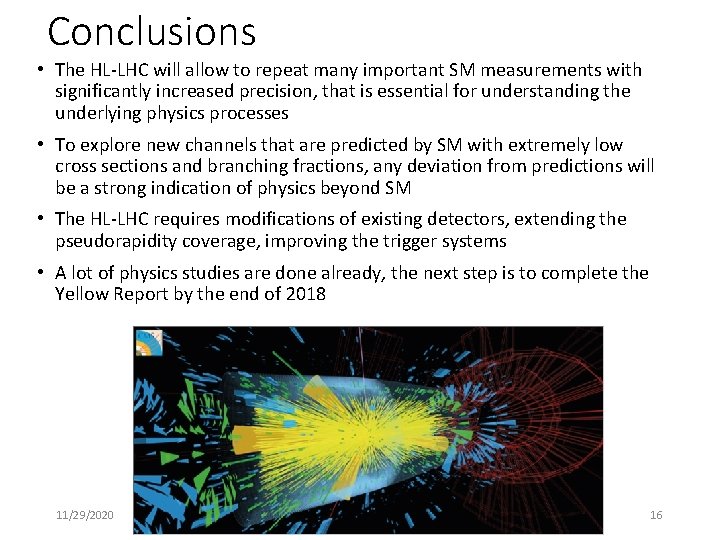 Conclusions

• The HL-LHC will allow to repeat many important SM measurements with significantly increased precision, that is essential for understanding the underlying physics processes

• To explore new channels that are predicted by SM with extremely low cross sections and branching fractions, any deviation from predictions will be a strong indication of physics beyond SM

• The HL-LHC requires modifications of existing detectors, extending the pseudorapidity coverage, improving the trigger systems

• A lot of physics studies are done already, the next step is to complete the Yellow Report by the end of 2018

11/29/2020

16